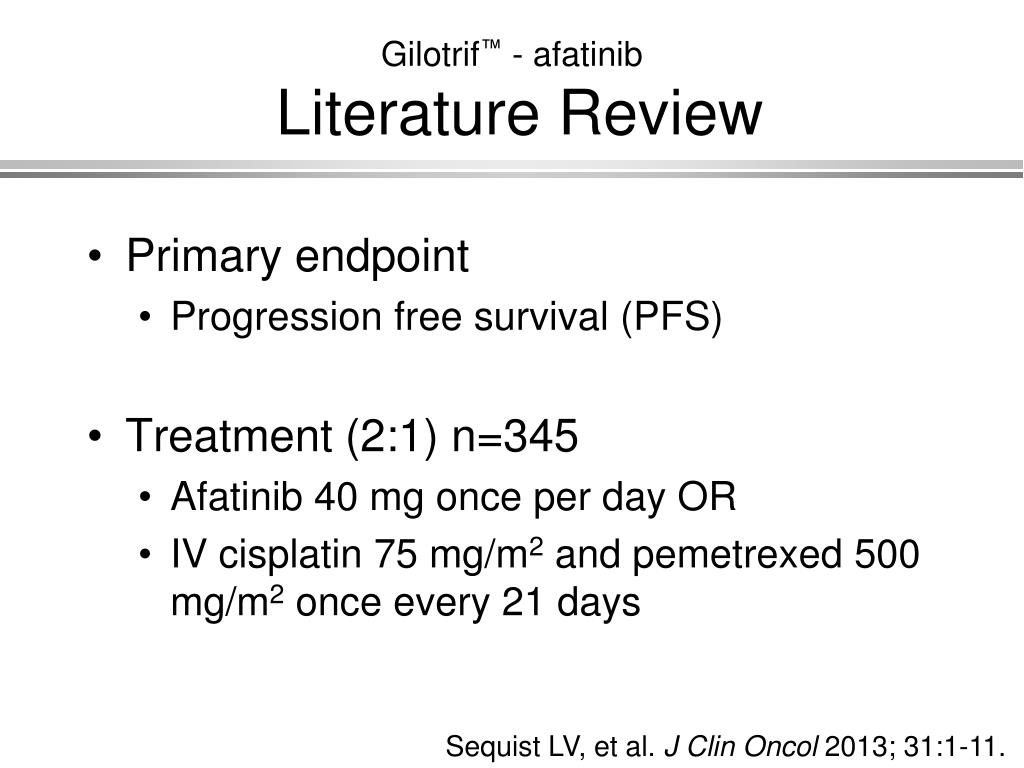 Gilotrif™ - afatinib
Literature Review

• Primary endpoint
  • Progression free survival (PFS)

• Treatment (2:1) n=345
  • Afatinib 40 mg once per day OR
  • IV cisplatin 75 mg/m$^2$ and pemetrexed 500 mg/m$^2$ once every 21 days

Sequist LV, et al. J Clin Oncol 2013; 31:1-11.